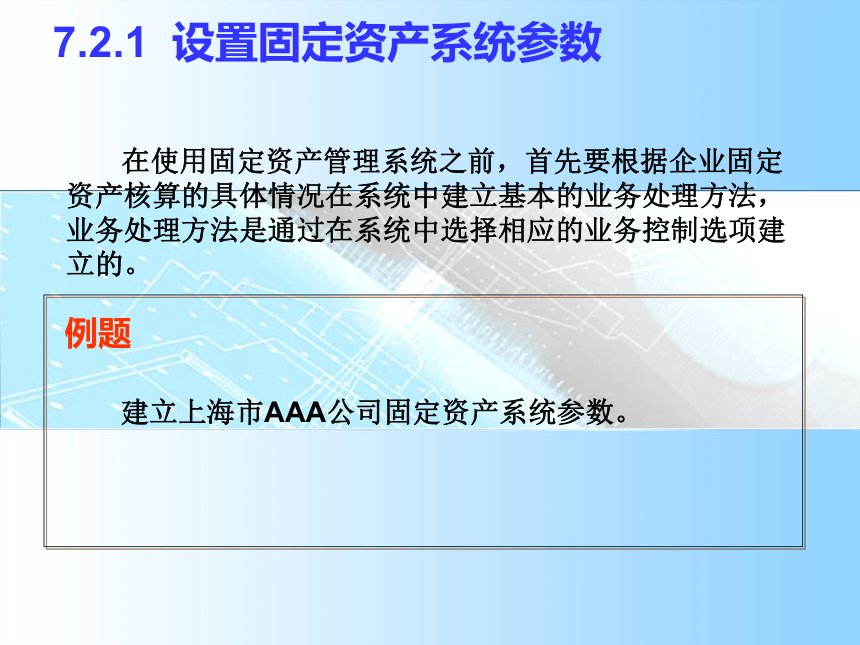 7.2.1 设置固定资产系统参数

在使用固定资产管理系统之前，首先要根据企业固定资产核算的具体情况在系统中建立基本的业务处理方法，业务处理方法是通过在系统中选择相应的业务控制选项建立的。

例题

建立上海市AAA公司固定资产系统参数。